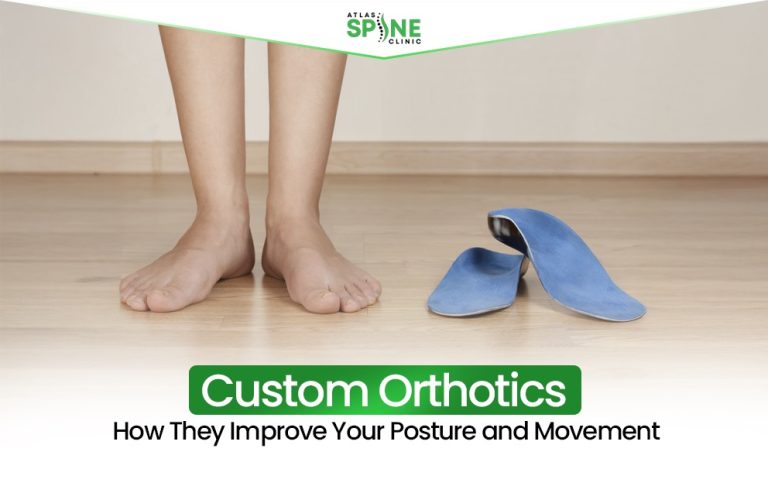 ATLAS SPINE CLINIC

Custom Orthotics
How They Improve Your Posture and Movement